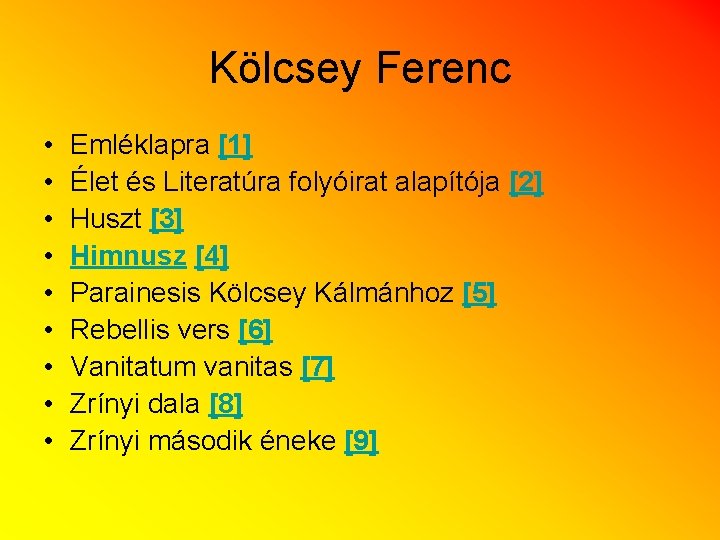 Kölcsey Ferenc

• Emléklapra [1]
• Élet és Literatúra folyóirat alapítója [2]
• Huszt [3]
• Himnusz [4]
• Parainesis Kölcsey Kálmánhoz [5]
• Rebellis vers [6]
• Vanitatum vanitas [7]
• Zrínyi dala [8]
• Zrínyi második éneke [9]